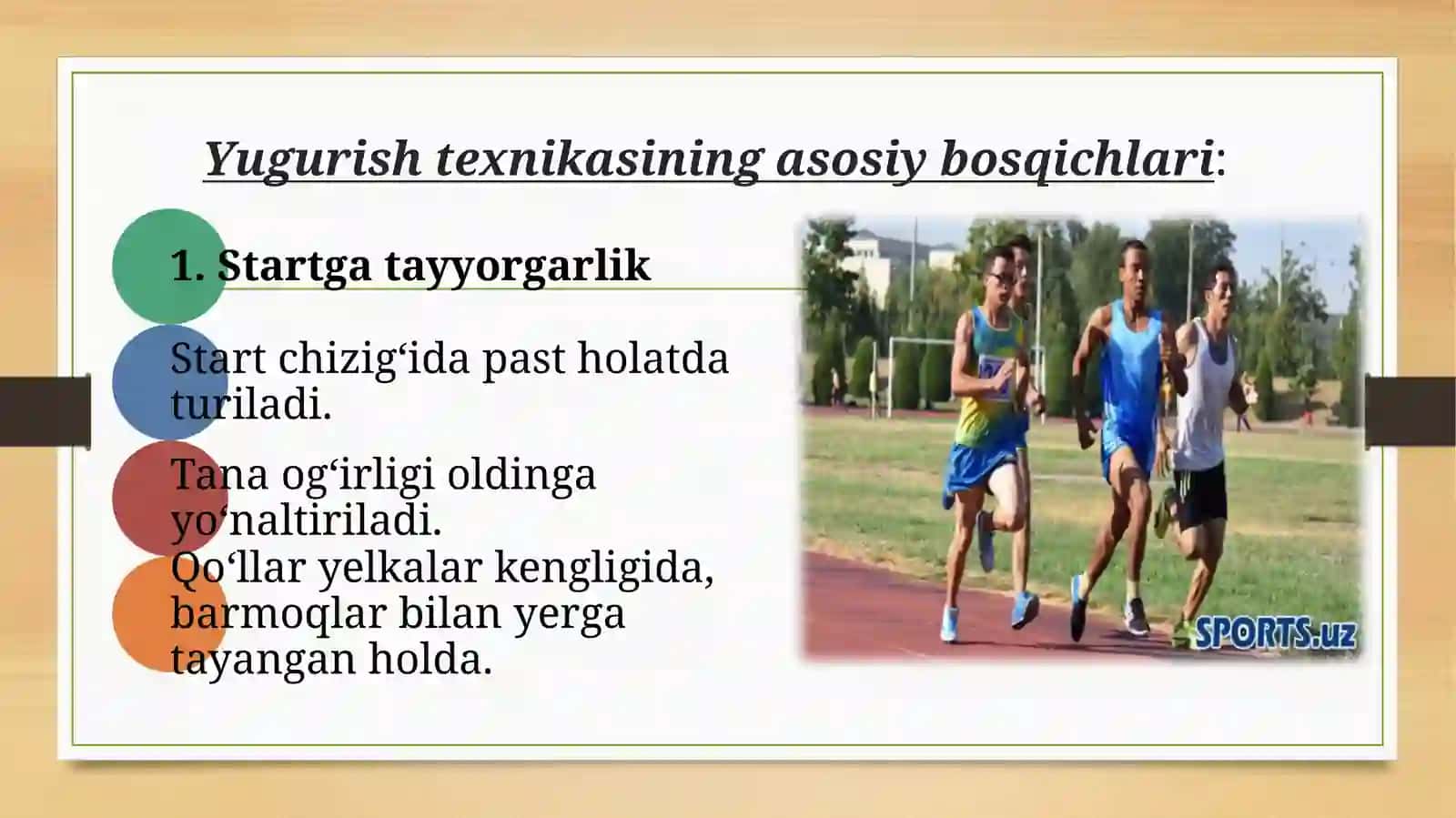 Yugurish texnikasining asosiy bosqichlari:

1. Startga tayyorgarlik

Start chizig‘ida past holatda turiladi.

Tana og‘irligi oldinga yo‘naltiriladi.
Qo‘llar yelkalar kengligida, barmoqlar bilan yerga tayangan holda.

SPORTS.uz